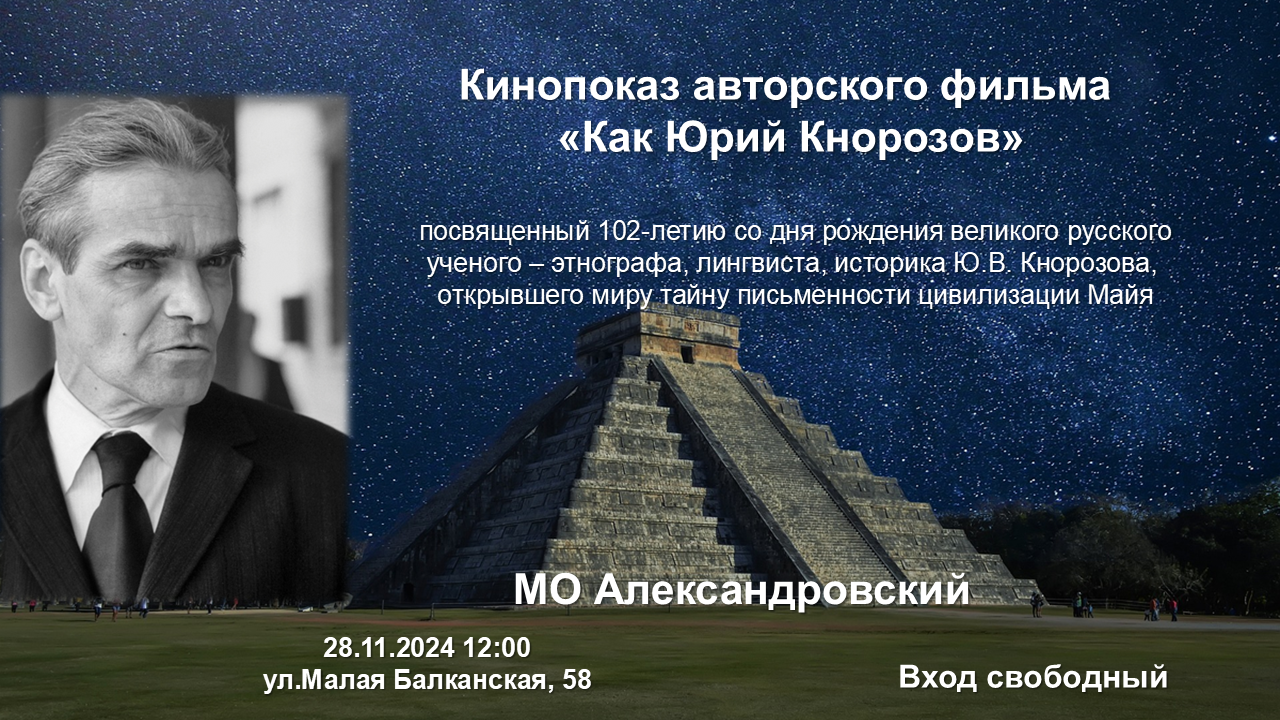 Кинопоказ авторского фильма
«Как Юрий Кнорозов»

посвященный 102-летию со дня рождения великого русского ученого – этнографа, лингвиста, историка Ю.В. Кнорозова, открывшего миру тайну письменности цивилизации Майя

МО Александровский

28.11.2024 12:00
ул.Малая Балканская, 58

Вход свободный